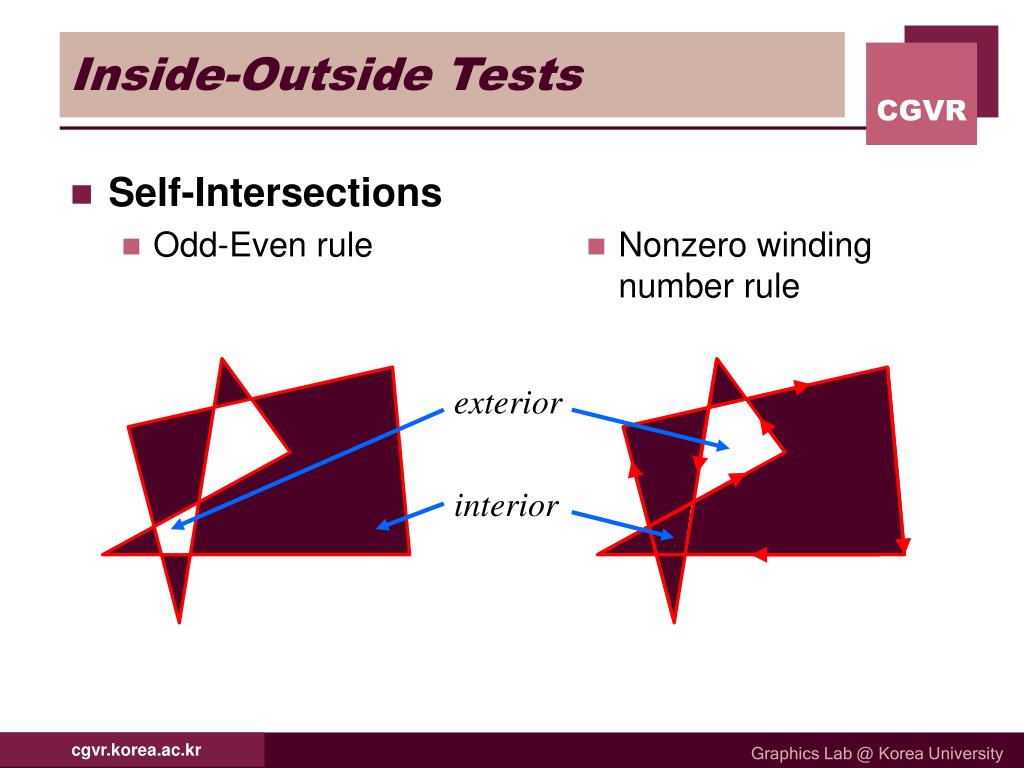 Inside-Outside Tests

CGVR

Self-Intersections

Odd-Even rule

Nonzero winding number rule

exterior

interior

cgvr.korea.ac.kr

Graphics Lab @ Korea University